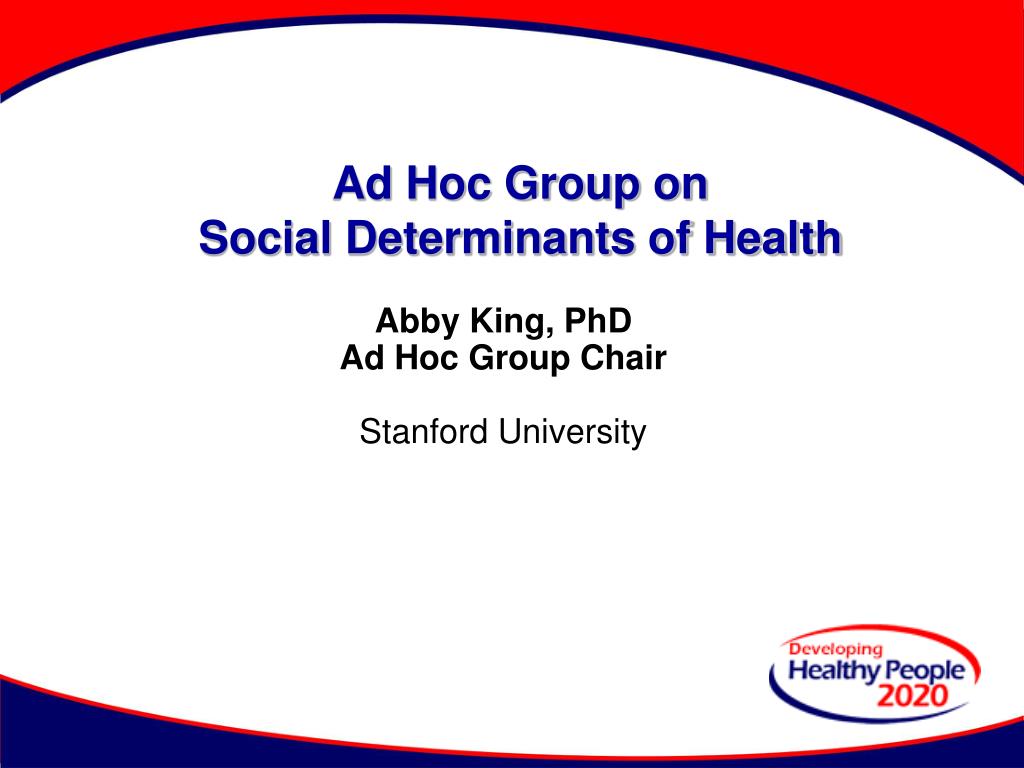 Ad Hoc Group on
Social Determinants of Health

Abby King, PhD
Ad Hoc Group Chair

Stanford University

Developing
Healthy People
2020